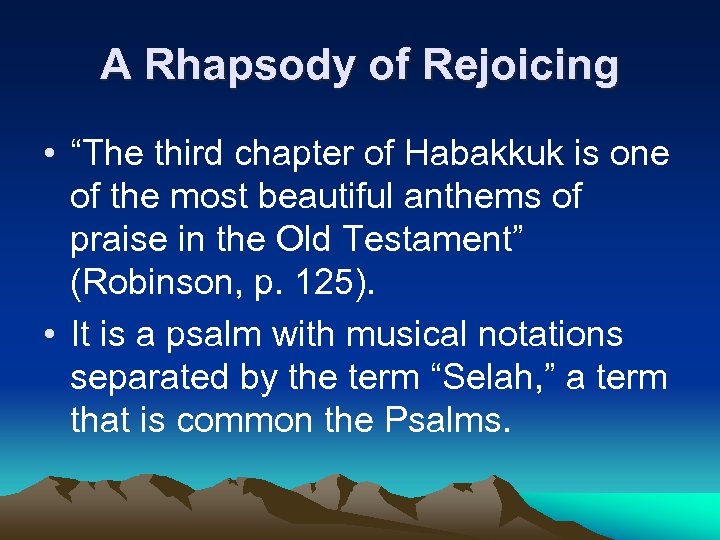 A Rhapsody of Rejoicing

• “The third chapter of Habakkuk is one of the most beautiful anthems of praise in the Old Testament” (Robinson, p. 125).

• It is a psalm with musical notations separated by the term “Selah,” a term that is common the Psalms.